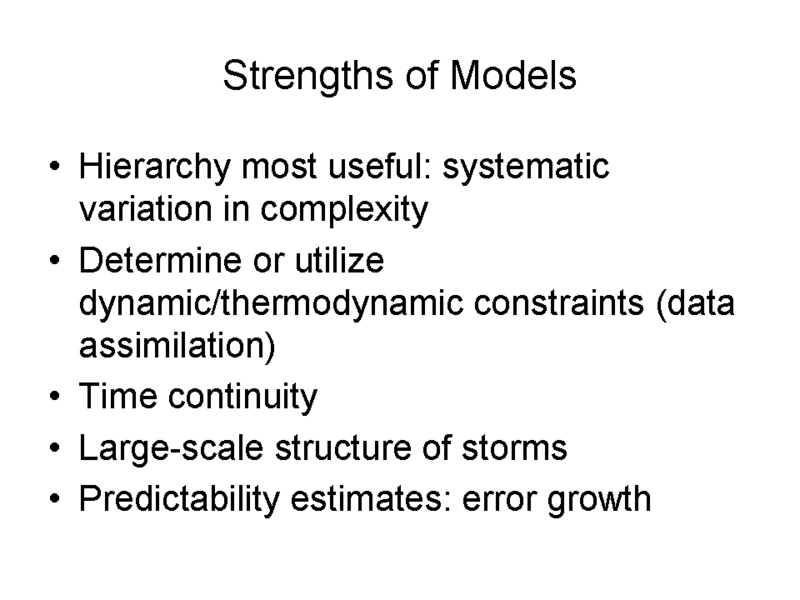 Strengths of Models

• Hierarchy most useful: systematic variation in complexity
• Determine or utilize dynamic/thermodynamic constraints (data assimilation)
• Time continuity
• Large-scale structure of storms
• Predictability estimates: error growth